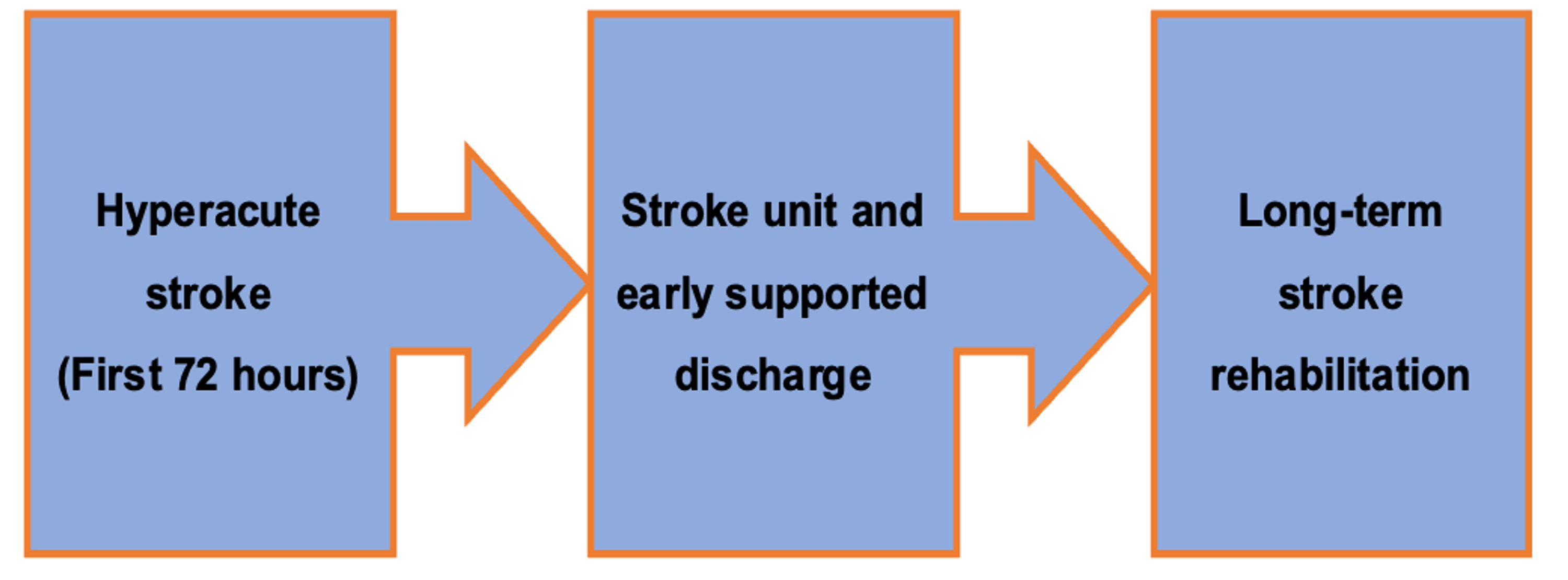 Hyperacute stroke (First 72 hours)

Stroke unit and early supported discharge

Long-term stroke rehabilitation